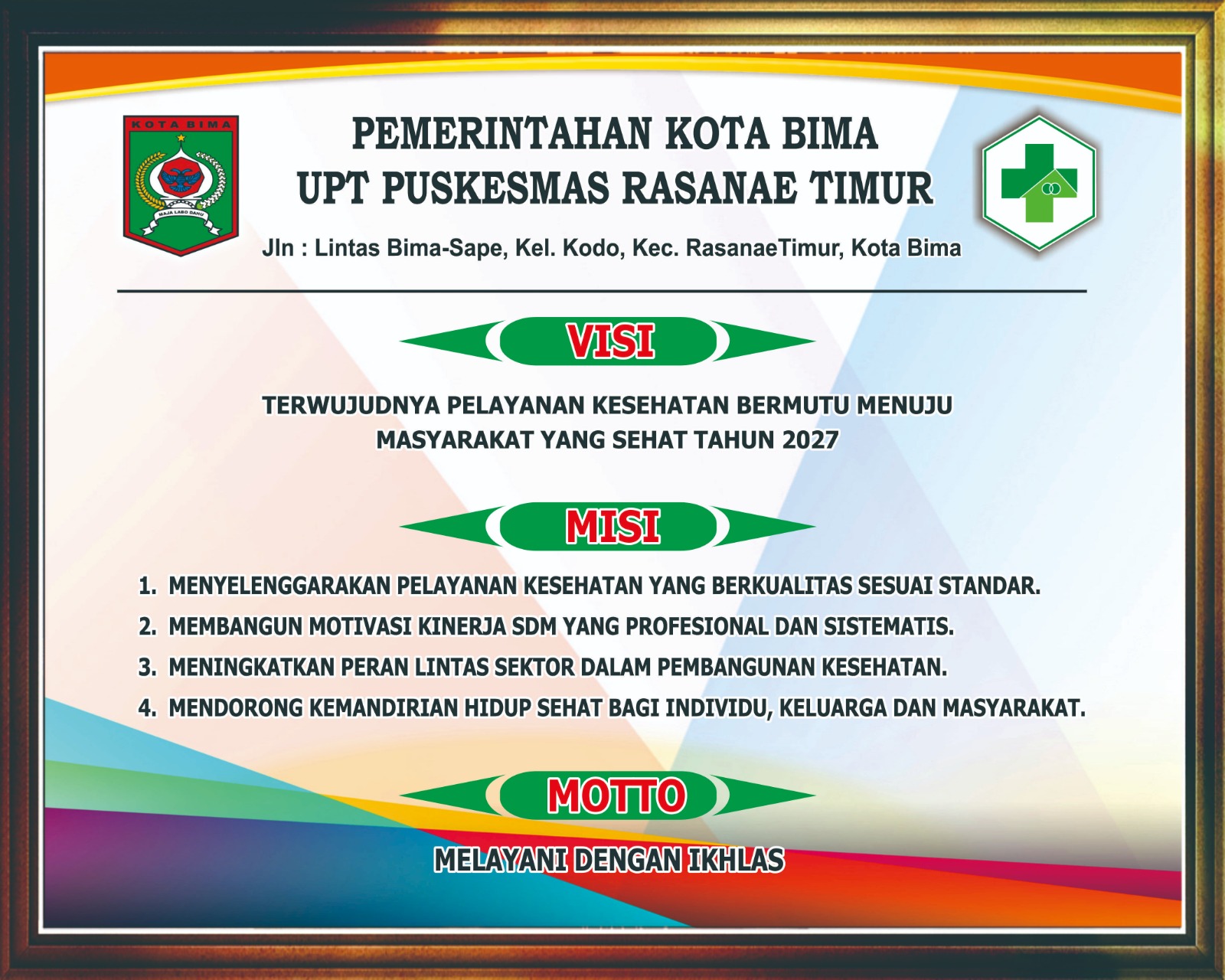 KOTA BIMA

MAJA LABO DAHU

PEMERINTAHAN KOTA BIMA
UPT PUSKESMAS RASANAE TIMUR

Jln : Lintas Bima-Sape, Kel. Kodo, Kec. RasanaeTimur, Kota Bima

VISI

TERWUJUDNYA PELAYANAN KESEHATAN BERMUTU MENUJU MASYARAKAT YANG SEHAT TAHUN 2027

MISI

1. MENYELENGGARAKAN PELAYANAN KESEHATAN YANG BERKUALITAS SESUAI STANDAR.
2. MEMBANGUN MOTIVASI KINERJA SDM YANG PROFESIONAL DAN SISTEMATIS.
3. MENINGKATKAN PERAN LINTAS SEKTOR DALAM PEMBANGUNAN KESEHATAN.
4. MENDORONG KEMANDIRIAN HIDUP SEHAT BAGI INDIVIDU, KELUARGA DAN MASYARAKAT.

MOTTO

MELAYANI DENGAN IKHLAS